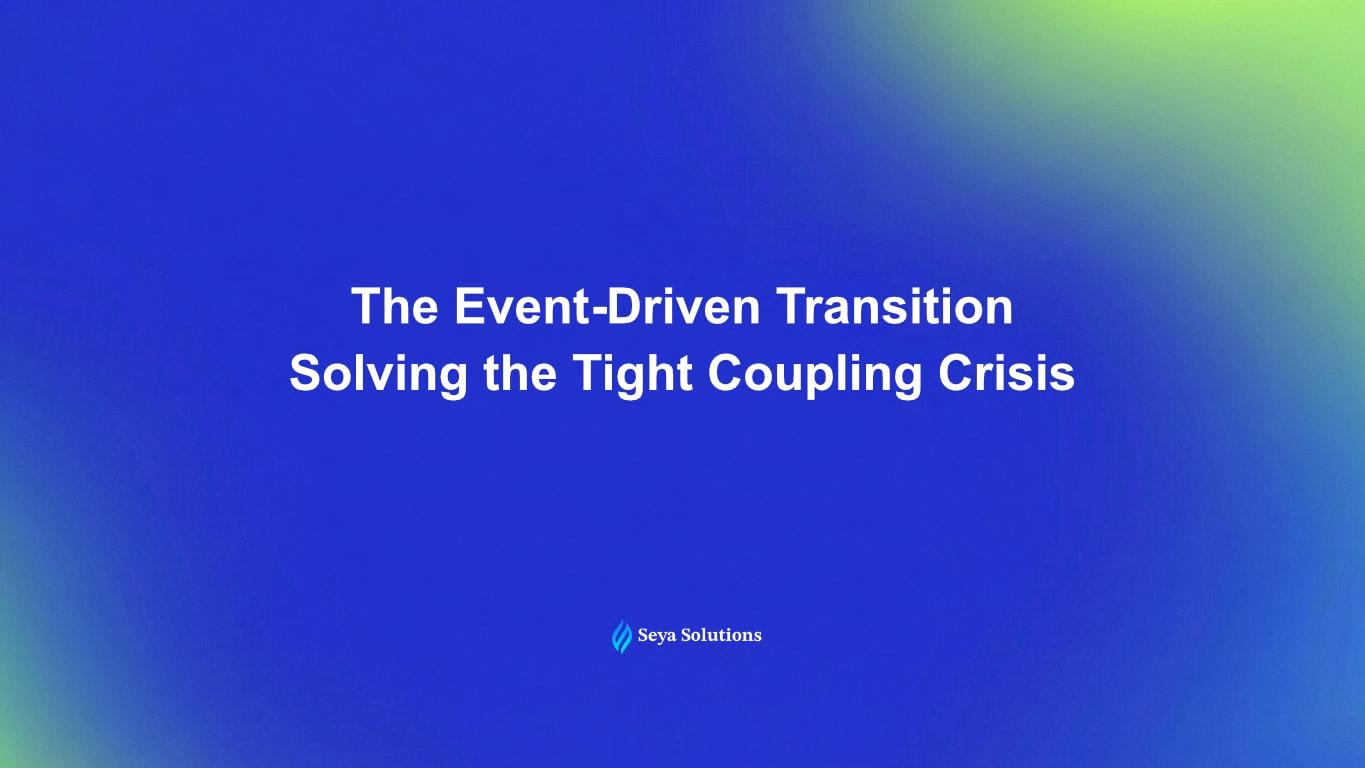 The Event-Driven Transition
Solving the Tight Coupling Crisis

Seya Solutions